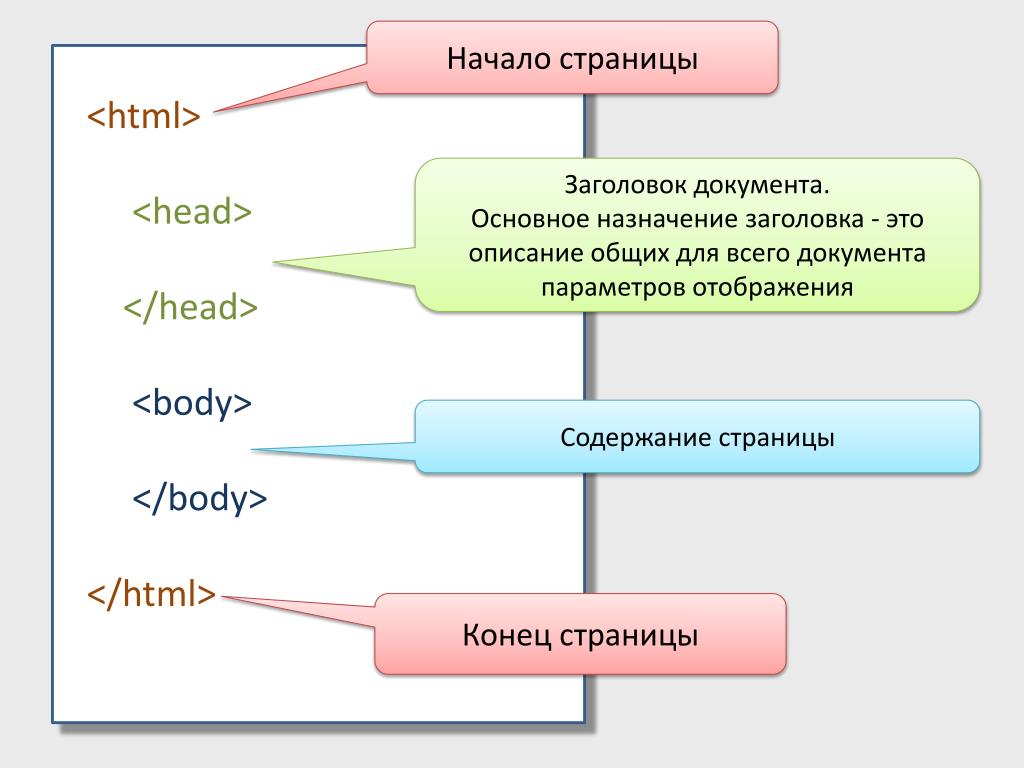 Начало страницы

<html>

<head>

Заголовок документа.
Основное назначение заголовка - это описание общих для всего документа параметров отображения

</head>

<body>

Содержание страницы

</body>

</html>

Конец страницы